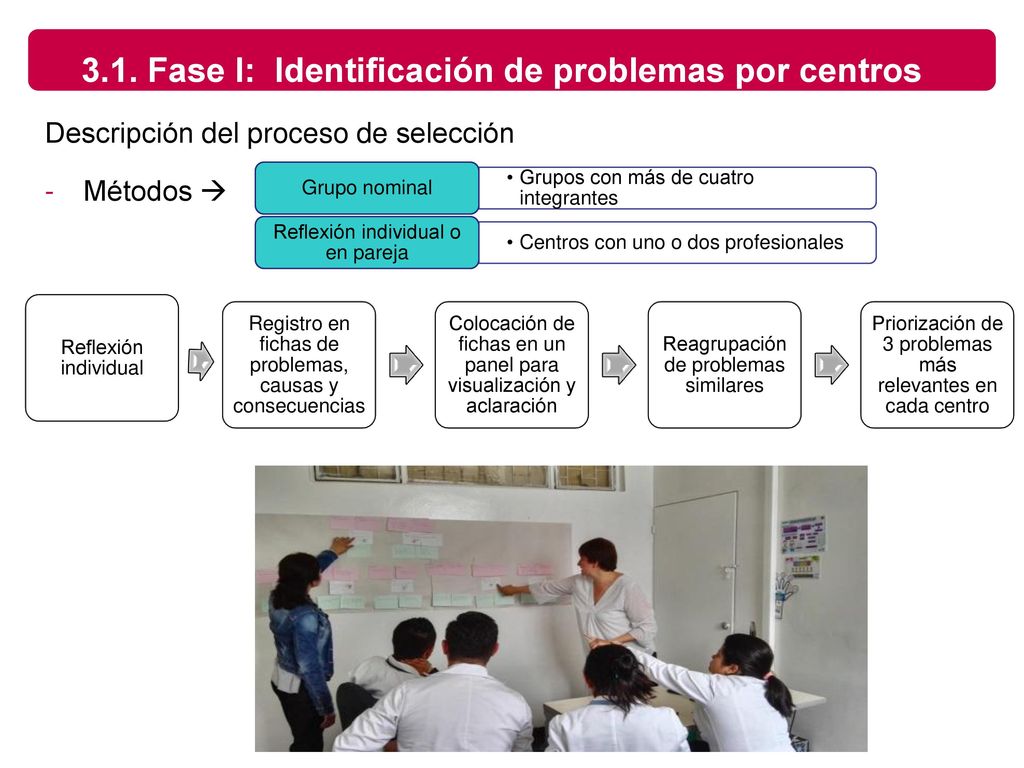 3.1. Fase I: Identificación de problemas por centros

Descripción del proceso de selección

- Métodos →

Grupo nominal

• Grupos con más de cuatro integrantes

Reflexión individual o en pareja

• Centros con uno o dos profesionales

Reflexión individual

Registro en fichas de problemas, causas y consecuencias

Colocación de fichas en un panel para visualización y aclaración

Reagrupación de problemas similares

Priorización de 3 problemas más relevantes en cada centro